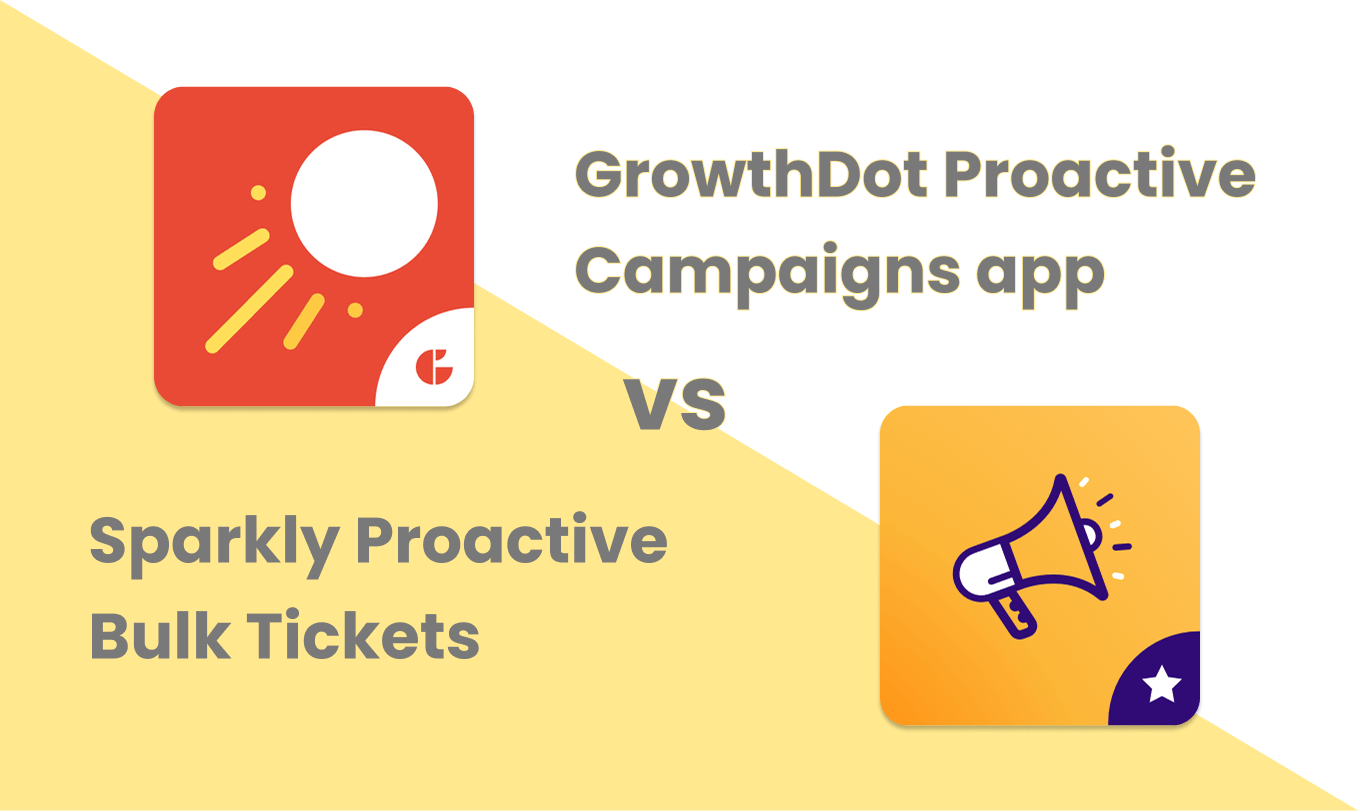 GrowthDot Proactive Campaigns app

VS

Sparkly Proactive Bulk Tickets